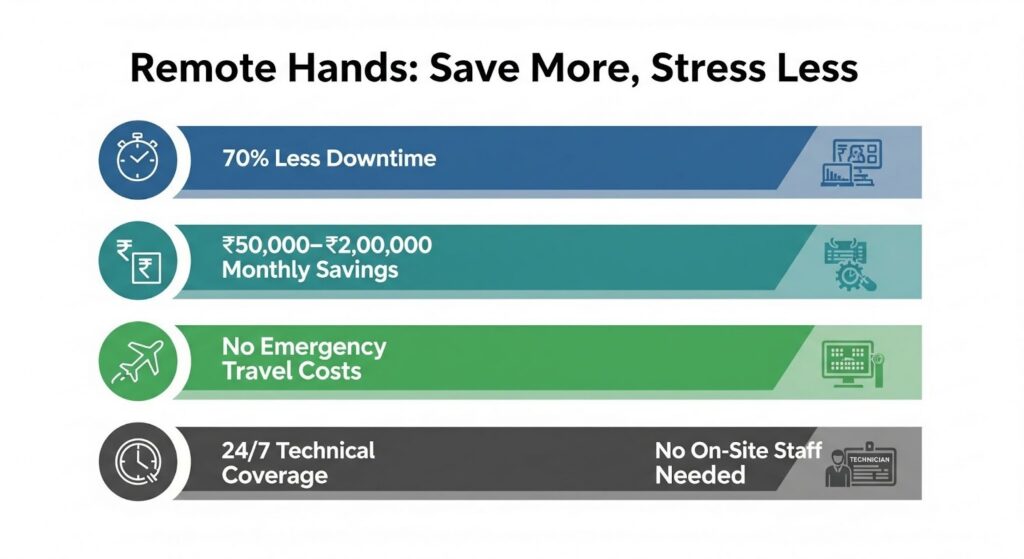 Remote Hands: Save More, Stress Less

70% Less Downtime

₹50,000–₹2,00,000 Monthly Savings

No Emergency Travel Costs

24/7 Technical Coverage

No On-Site Staff Needed

TECHNICIAN